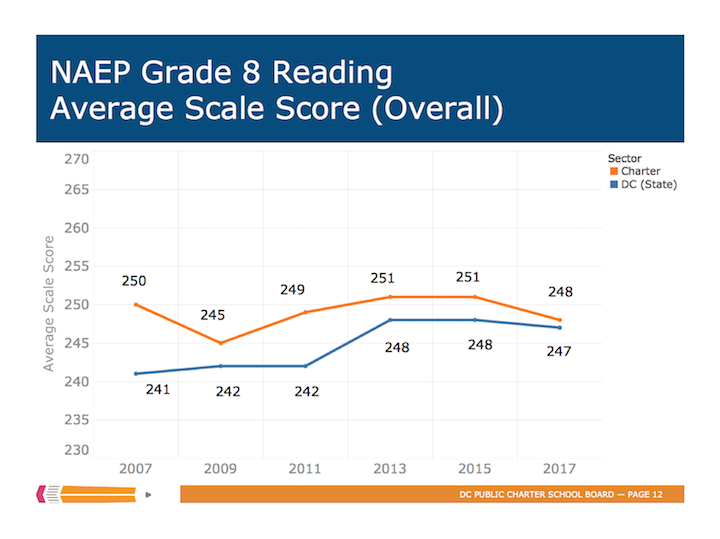 NAEP Grade 8 Reading
Average Scale Score (Overall)

Sector
Charter
DC (State)

Average Scale Score

270
265
260
255
250
245
240
235
230

250
245
249
251
251
248

241
242
242
248
248
247

2007
2009
2011
2013
2015
2017

DC PUBLIC CHARTER SCHOOL BOARD — PAGE 12